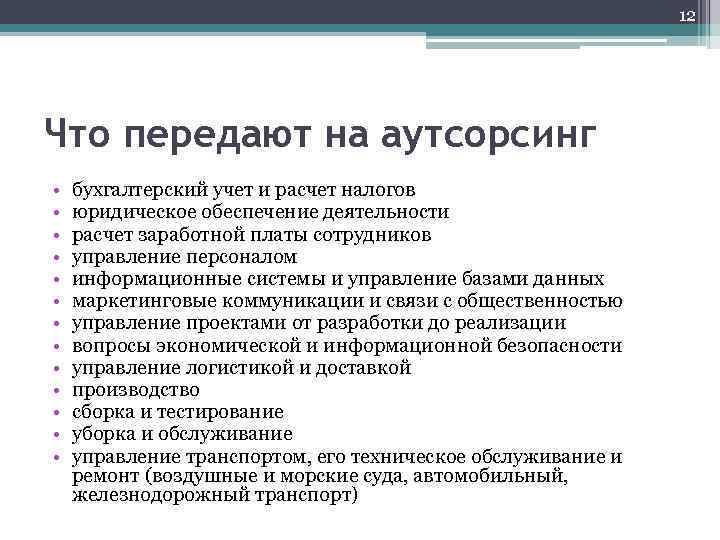 12

Что передают на аутсорсинг

• бухгалтерский учет и расчет налогов
• юридическое обеспечение деятельности
• расчет заработной платы сотрудников
• управление персоналом
• информационные системы и управление базами данных
• маркетинговые коммуникации и связи с общественностью
• управление проектами от разработки до реализации
• вопросы экономической и информационной безопасности
• управление логистикой и доставкой
• производство
• сборка и тестирование
• уборка и обслуживание
• управление транспортом, его техническое обслуживание и ремонт (воздушные и морские суда, автомобильный, железнодорожный транспорт)